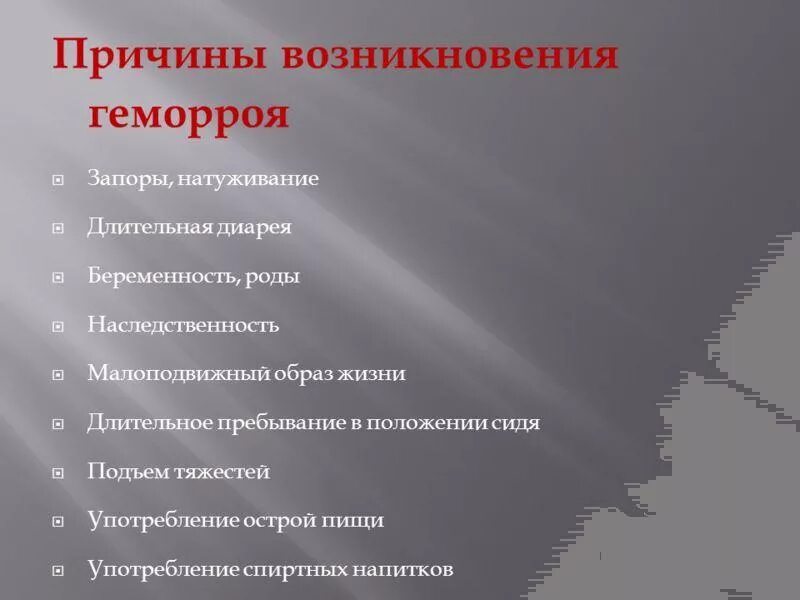 Причины возникновения геморроя

Запоры, натуживание

Длительная диарея

Беременность, роды

Наследственность

Малоподвижный образ жизни

Длительное пребывание в положении сидя

Подъем тяжестей

Употребление острой пищи

Употребление спиртных напитков